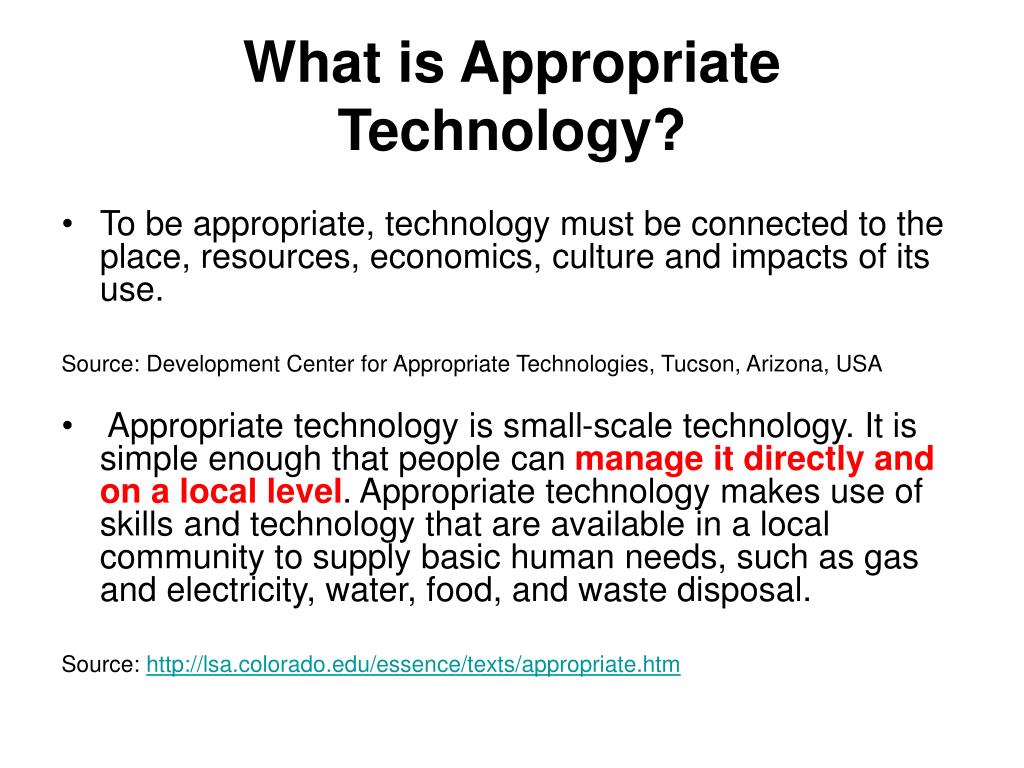 What is Appropriate Technology?

• To be appropriate, technology must be connected to the place, resources, economics, culture and impacts of its use.

Source: Development Center for Appropriate Technologies, Tucson, Arizona, USA

• Appropriate technology is small-scale technology. It is simple enough that people can manage it directly and on a local level. Appropriate technology makes use of skills and technology that are available in a local community to supply basic human needs, such as gas and electricity, water, food, and waste disposal.

Source: http://lsa.colorado.edu/essence/texts/appropriate.htm